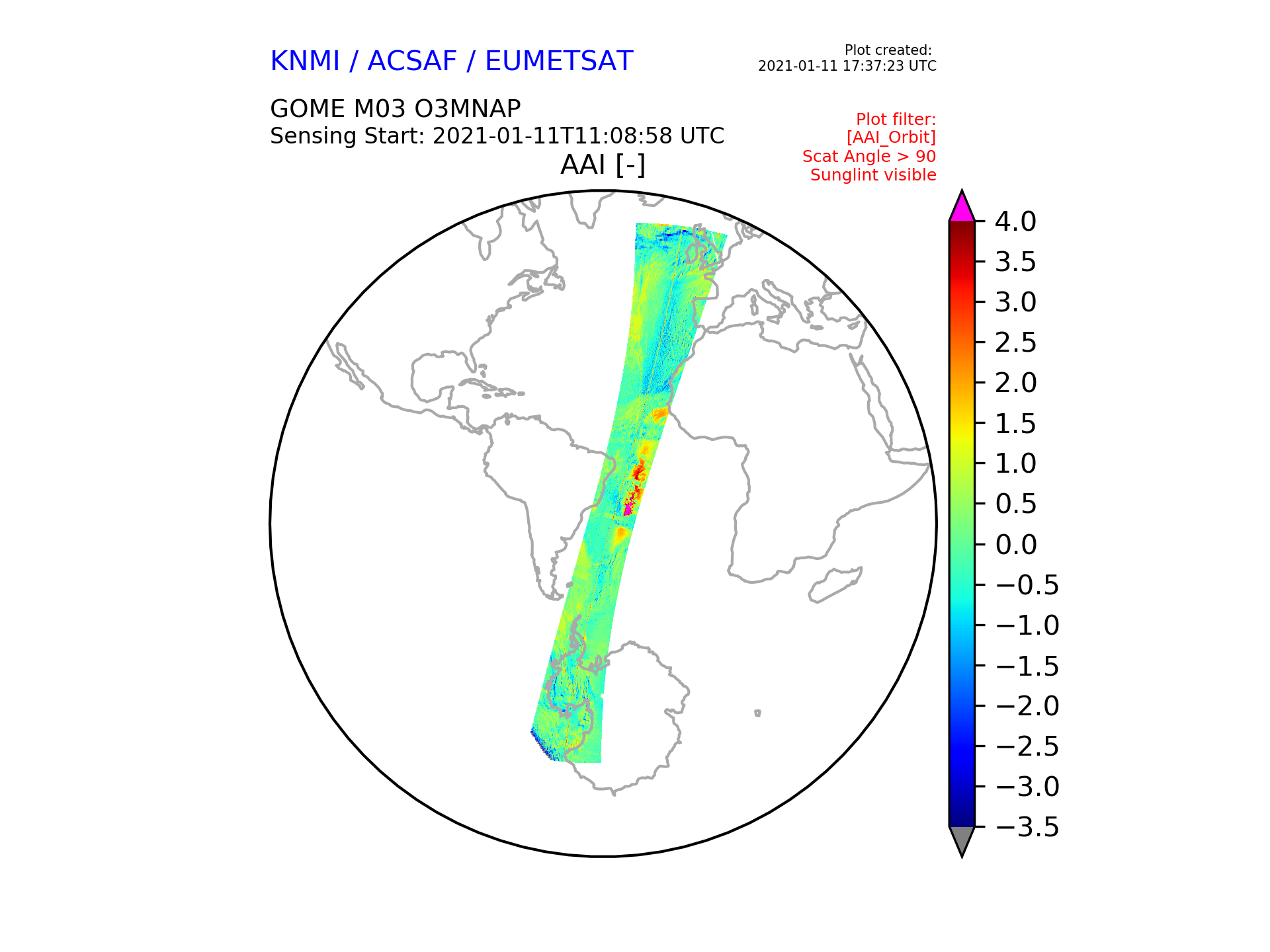 KNMI / ACSAF / EUMETSAT

Plot created:
2021-01-11 17:37:23 UTC

GOME M03 O3MNAP
Sensing Start: 2021-01-11T11:08:58 UTC

Plot filter:
[AAI_Orbit]
Scat Angle > 90
Sunglint visible

AAI [-]

4.0
3.5
3.0
2.5
2.0
1.5
1.0
0.5
0.0
−0.5
−1.0
−1.5
−2.0
−2.5
−3.0
−3.5